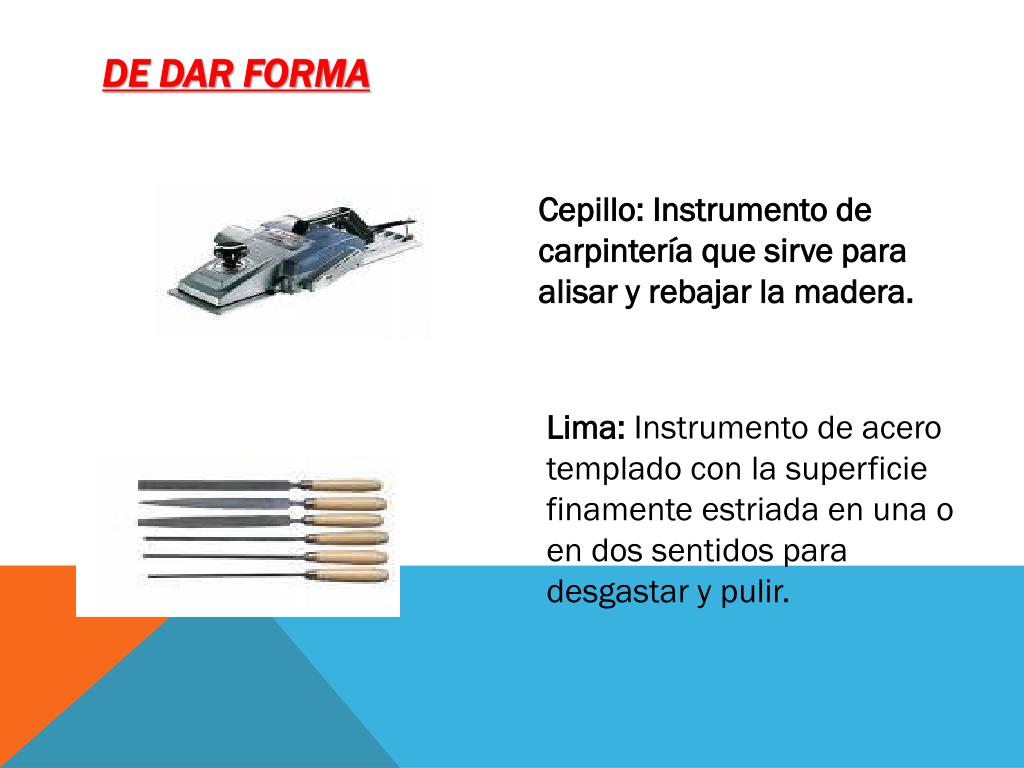 DE DAR FORMA

Cepillo: Instrumento de carpintería que sirve para alisar y rebajar la madera.

Lima: Instrumento de acero templado con la superficie finamente estriada en una o en dos sentidos para desgastar y pulir.